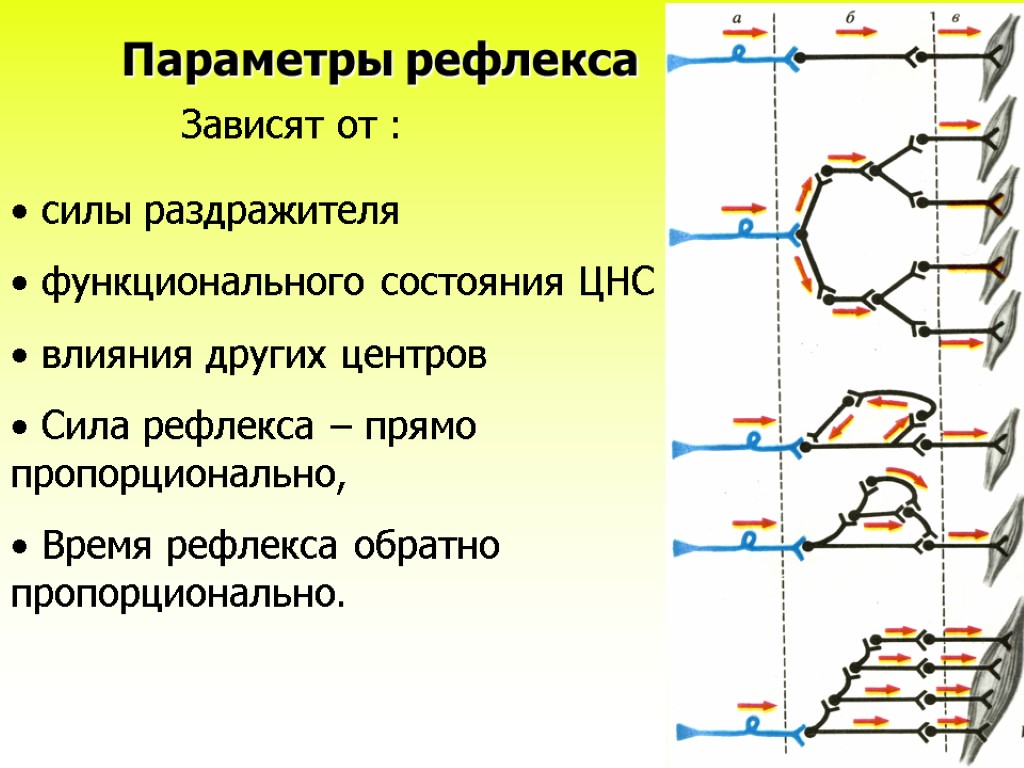 Параметры рефлекса

Зависят от :

• силы раздражителя

• функционального состояния ЦНС

• влияния других центров

• Сила рефлекса – прямо пропорционально,

• Время рефлекса обратно пропорционально.

а

б

в